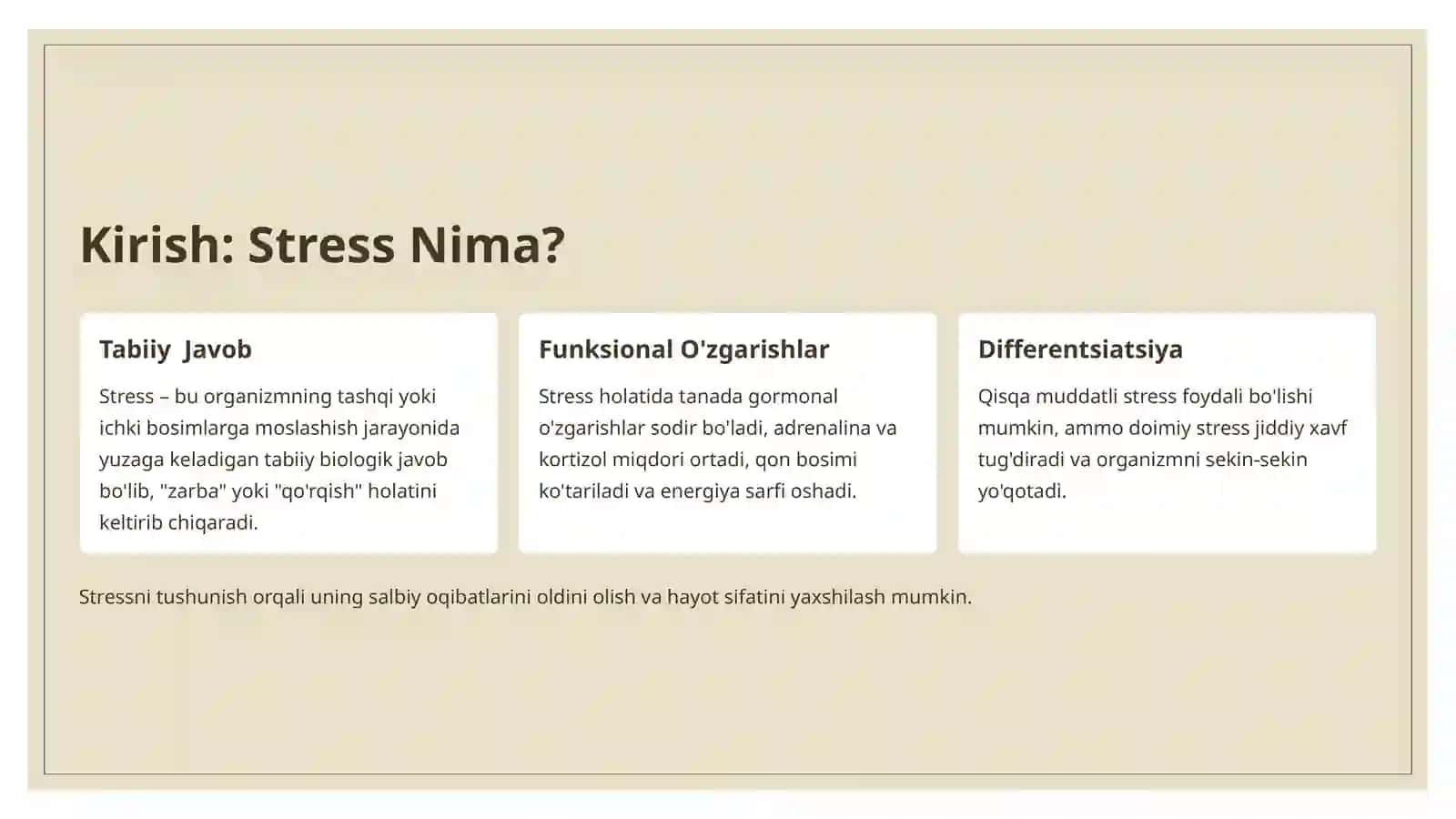 Kirish: Stress Nima?

Tabiiy Javob

Stress – bu organizmning tashqi yoki ichki bosimlarga moslashish jarayonida yuzaga keladigan tabiiy biologik javob bo'lib, "zarba" yoki "qo'rqish" holatini keltirib chiqaradi.

Funksional O'zgarishlar

Stress holatida tanada gormonal o'zgarishlar sodir bo'ladi, adrenalina va kortizol miqdori ortadi, qon bosimi ko'tariladi va energiya sarfi oshadi.

Differentsiatsiya

Qisqa muddatli stress foydali bo'lishi mumkin, ammo doimiy stress jiddiy xavf tug'diradi va organizmni sekin-sekin yo'qotadi.

Stressni tushunish orqali uning salbiy oqibatlarini oldini olish va hayot sifatini yaxshilash mumkin.